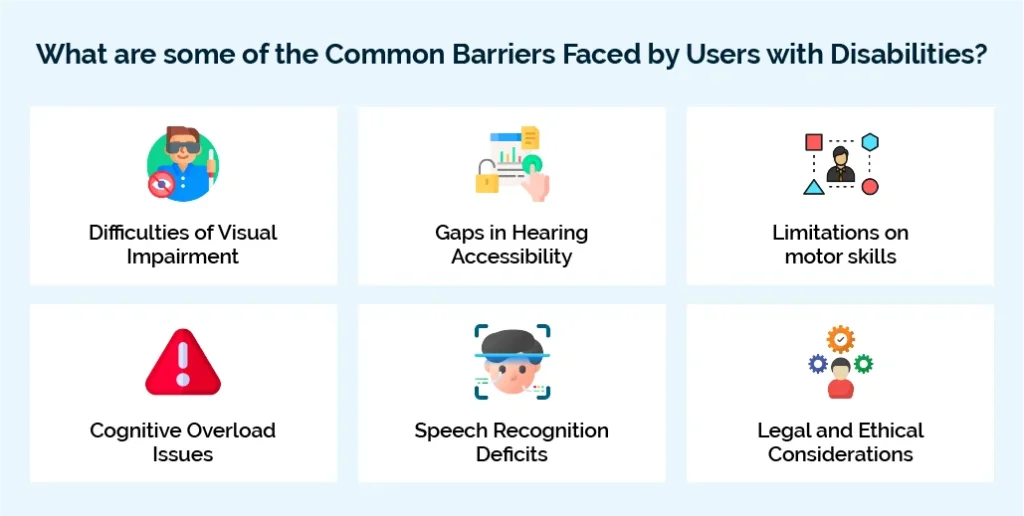 What are some of the Common Barriers Faced by Users with Disabilities?

Difficulties of Visual Impairment

Gaps in Hearing Accessibility

Limitations on motor skills

Cognitive Overload Issues

Speech Recognition Deficits

Legal and Ethical Considerations